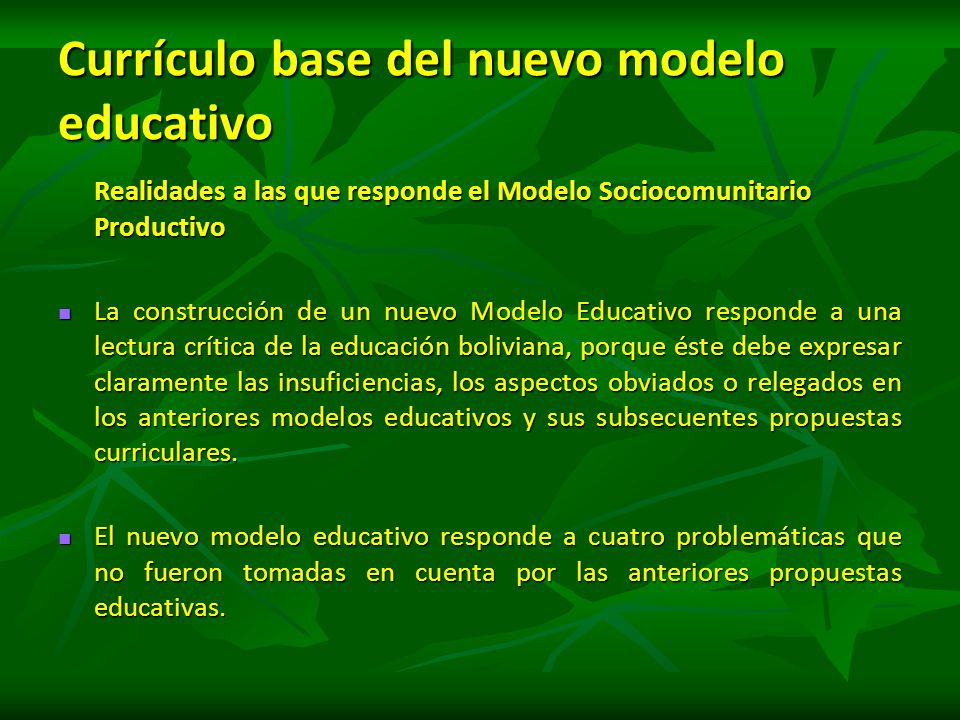 Currículo base del nuevo modelo educativo

Realidades a las que responde el Modelo Sociocomunitario Productivo

La construcción de un nuevo Modelo Educativo responde a una lectura crítica de la educación boliviana, porque éste debe expresar claramente las insuficiencias, los aspectos obviados o relegados en los anteriores modelos educativos y sus subsecuentes propuestas curriculares.

El nuevo modelo educativo responde a cuatro problemáticas que no fueron tomadas en cuenta por las anteriores propuestas educativas.